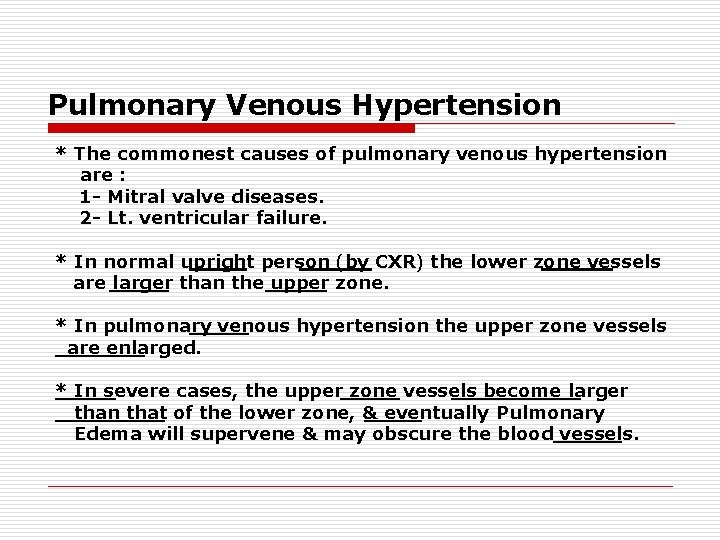 Pulmonary Venous Hypertension

* The commonest causes of pulmonary venous hypertension are :
1- Mitral valve diseases.
2- Lt. ventricular failure.

* In normal upright person (by CXR) the lower zone vessels are larger than the upper zone.

* In pulmonary venous hypertension the upper zone vessels are enlarged.

* In severe cases, the upper zone vessels become larger than that of the lower zone, & eventually Pulmonary Edema will supervene & may obscure the blood vessels.